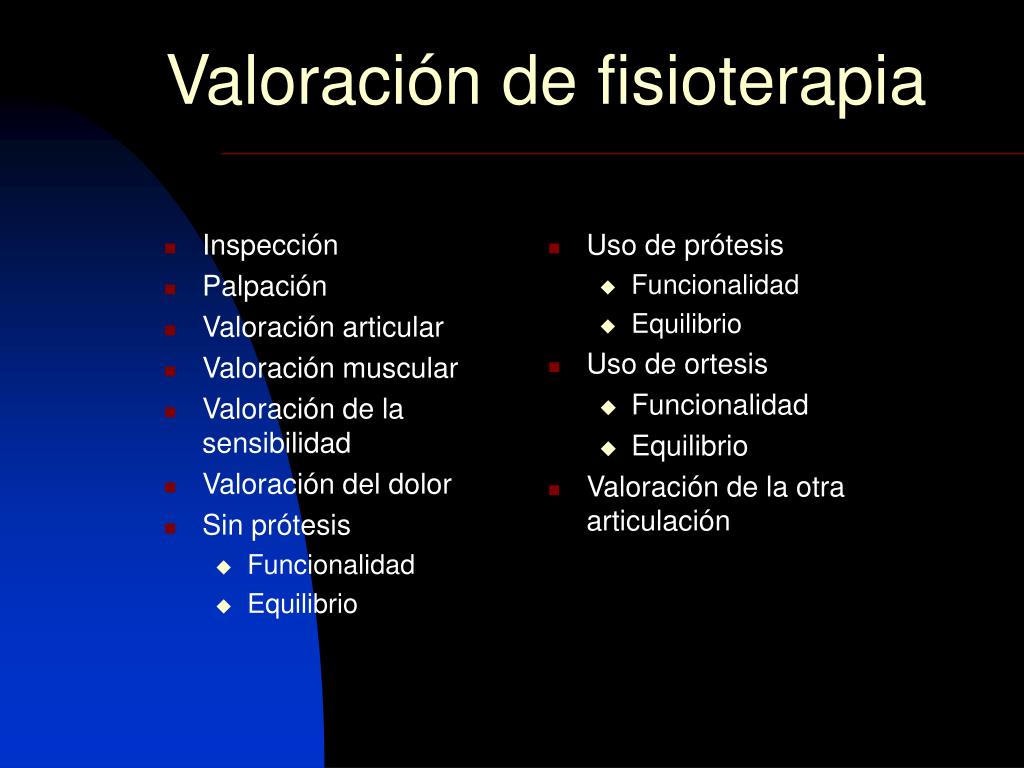 Valoración de fisioterapia

- Inspección
- Palpación
- Valoración articular
- Valoración muscular
- Valoración de la sensibilidad
- Valoración del dolor
- Sin prótesis
  - Funcionalidad
  - Equilibrio

- Uso de prótesis
  - Funcionalidad
  - Equilibrio
- Uso de ortesis
  - Funcionalidad
  - Equilibrio
- Valoración de la otra articulación